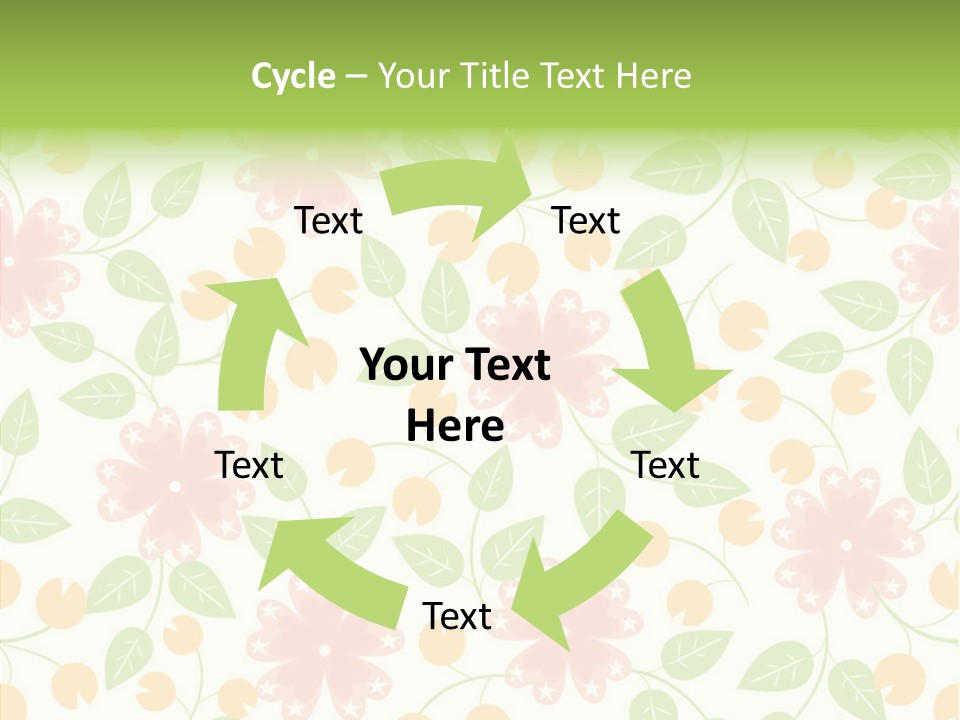 Cycle – Your Title Text Here

Text

Text

Your Text Here

Text

Text

Text